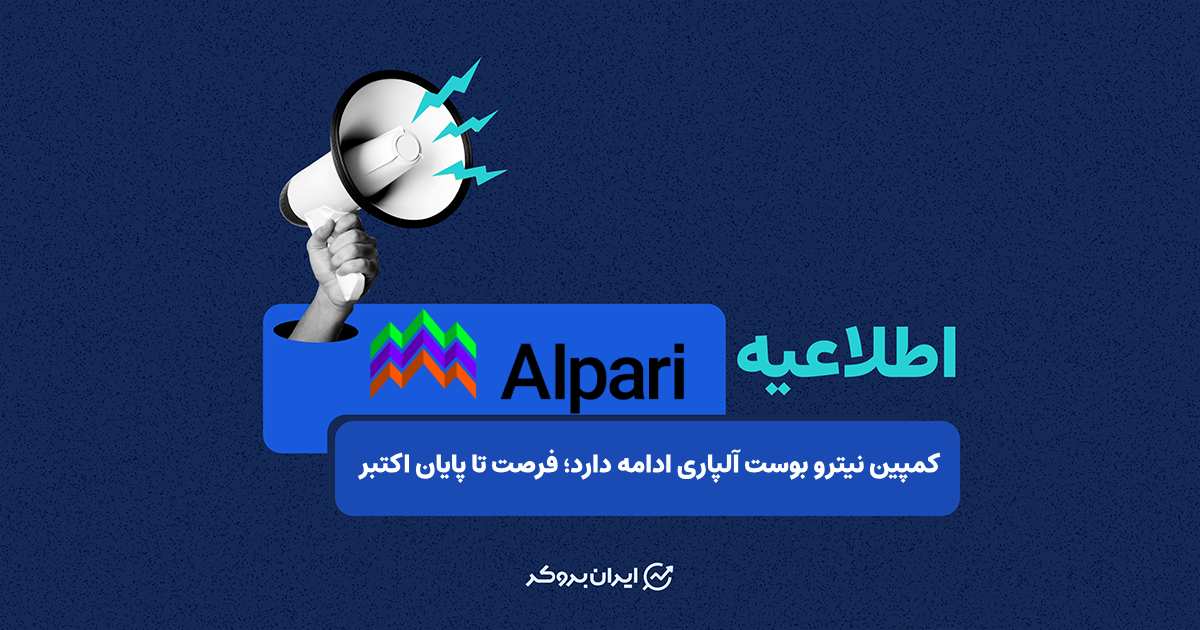 اطلاعیه

Alpari

کمپین نیترو بوست آلپاری ادامه دارد؛ فرصت تا پایان اکتبر

ایران بروکر